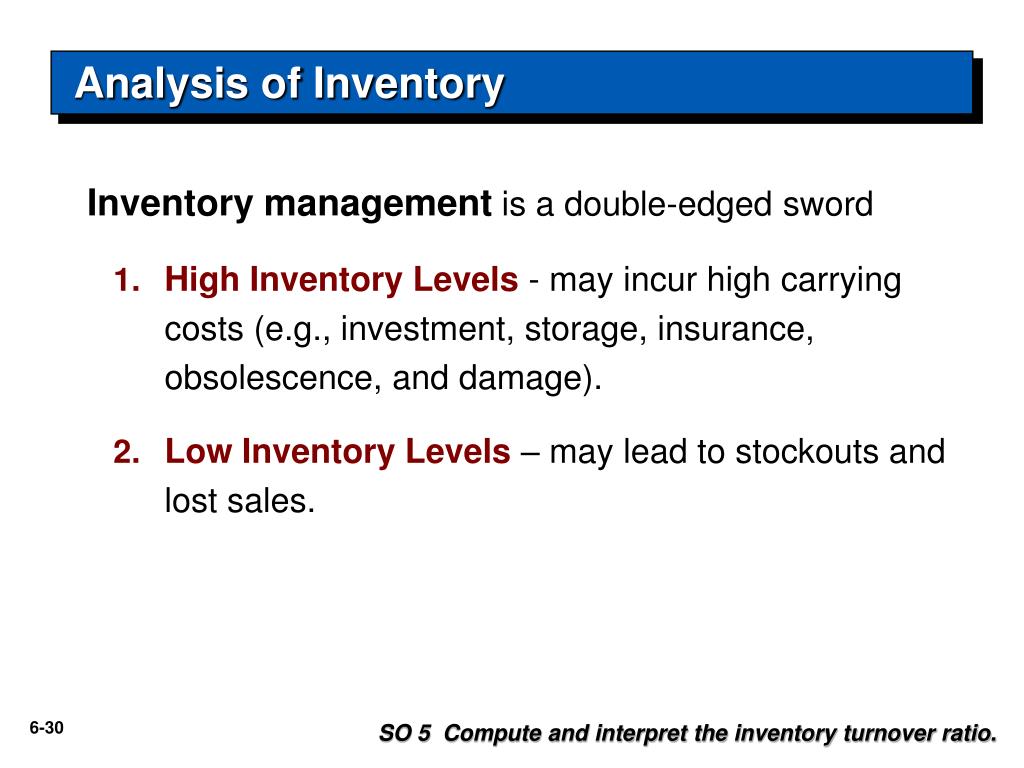 Analysis of Inventory

Inventory management is a double-edged sword

1. High Inventory Levels - may incur high carrying costs (e.g., investment, storage, insurance, obsolescence, and damage).

2. Low Inventory Levels – may lead to stockouts and lost sales.

6-30

SO 5 Compute and interpret the inventory turnover ratio.